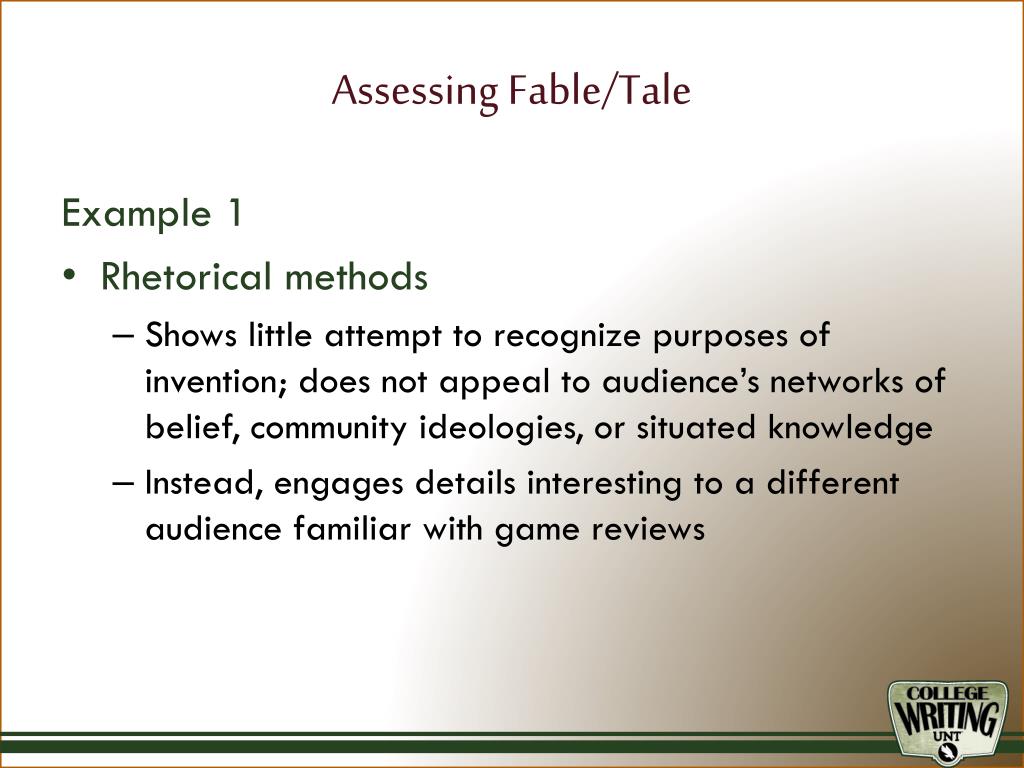 Assessing Fable/Tale

Example 1

• Rhetorical methods

– Shows little attempt to recognize purposes of invention; does not appeal to audience's networks of belief, community ideologies, or situated knowledge

– Instead, engages details interesting to a different audience familiar with game reviews

COLLEGE WRITING UNT